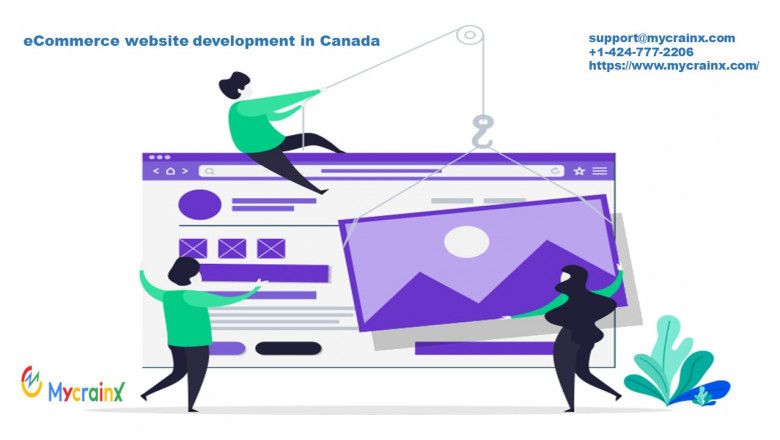 eCommerce website development in Canada

support@mycrainx.com
+1-424-777-2206
https://www.mycrainx.com/

MycrainX